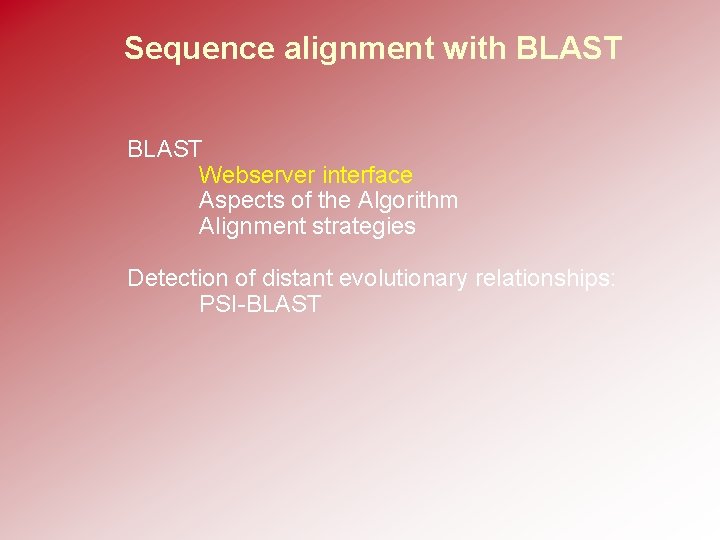 Sequence alignment with BLAST

BLAST
Webserver interface
Aspects of the Algorithm
Alignment strategies

Detection of distant evolutionary relationships:
PSI-BLAST